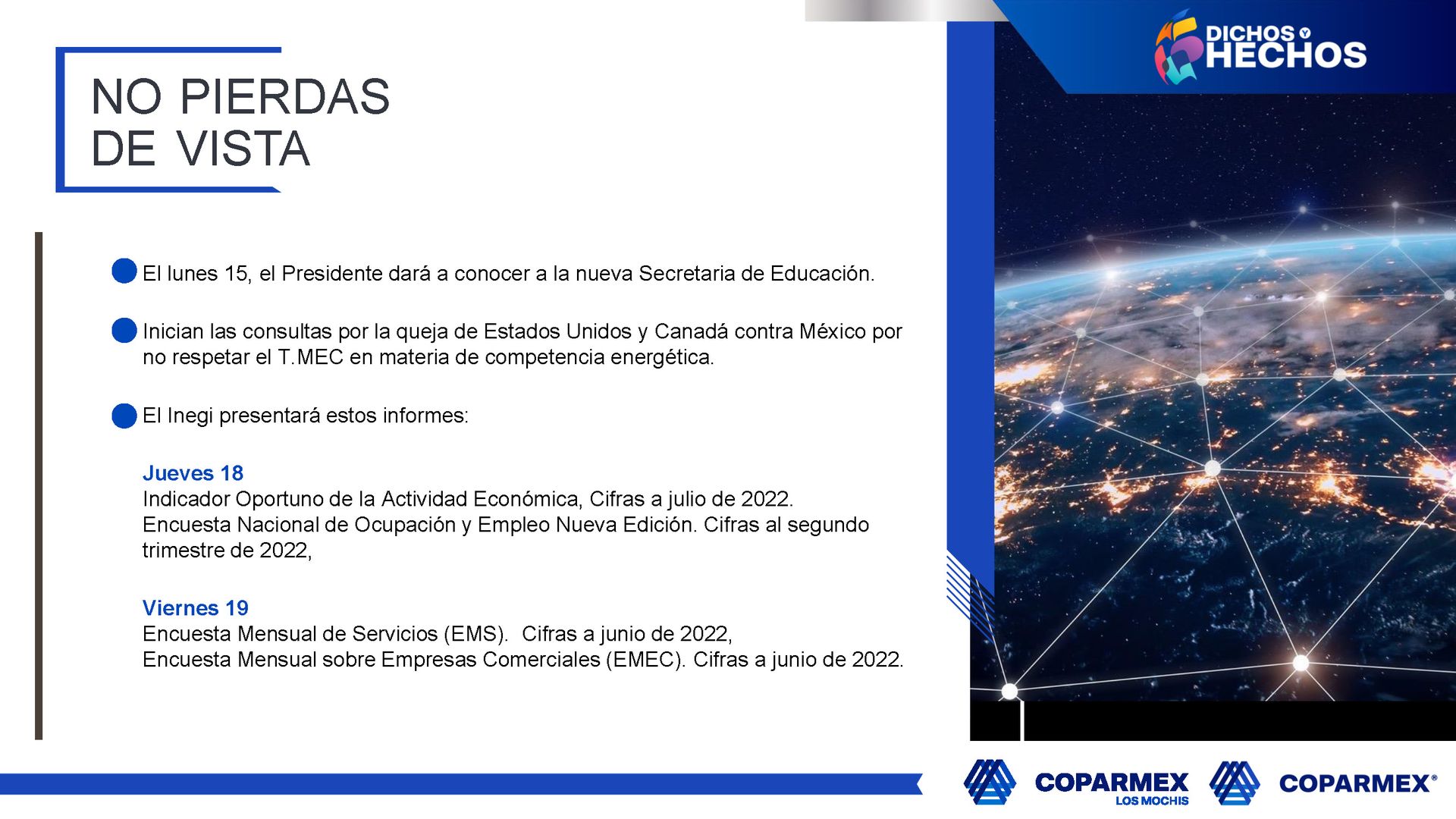 DICHOS Y HECHOS

NO PIERDAS DE VISTA

El lunes 15, el Presidente dará a conocer a la nueva Secretaria de Educación.

Inician las consultas por la queja de Estados Unidos y Canadá contra México por no respetar el T.MEC en materia de competencia energética.

El Inegi presentará estos informes:

Jueves 18
Indicador Oportuno de la Actividad Económica, Cifras a julio de 2022.
Encuesta Nacional de Ocupación y Empleo Nueva Edición. Cifras al segundo trimestre de 2022,

Viernes 19
Encuesta Mensual de Servicios (EMS). Cifras a junio de 2022,
Encuesta Mensual sobre Empresas Comerciales (EMEC). Cifras a junio de 2022.

COPARMEX LOS MOCHIS
COPARMEX®